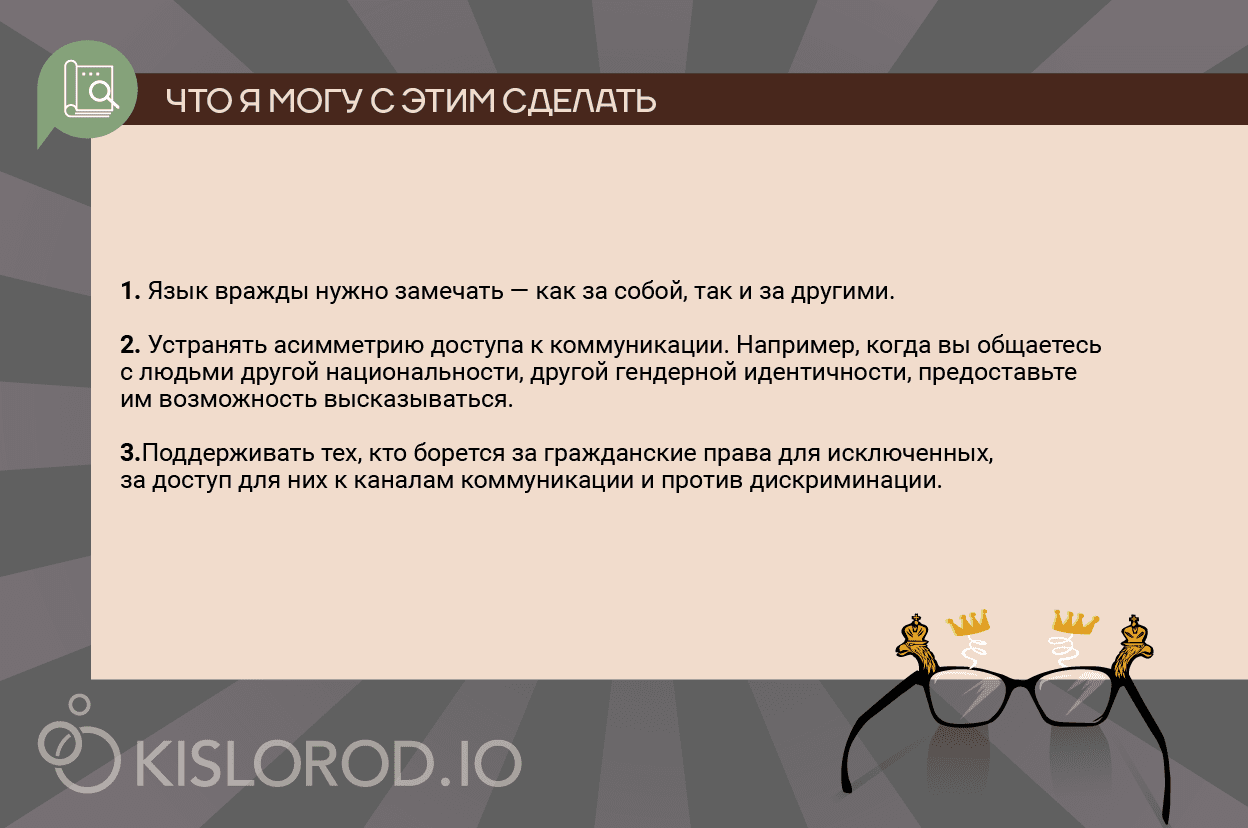 ЧТО Я МОГУ С ЭТИМ СДЕЛАТЬ

**1.** Язык вражды нужно замечать — как за собой, так и за другими.

**2.** Устранять асимметрию доступа к коммуникации. Например, когда вы общаетесь с людьми другой национальности, другой гендерной идентичности, предоставьте им возможность высказываться.

**3.**Поддерживать тех, кто борется за гражданские права для исключенных, за доступ для них к каналам коммуникации и против дискриминации.

KISLOROD.IO